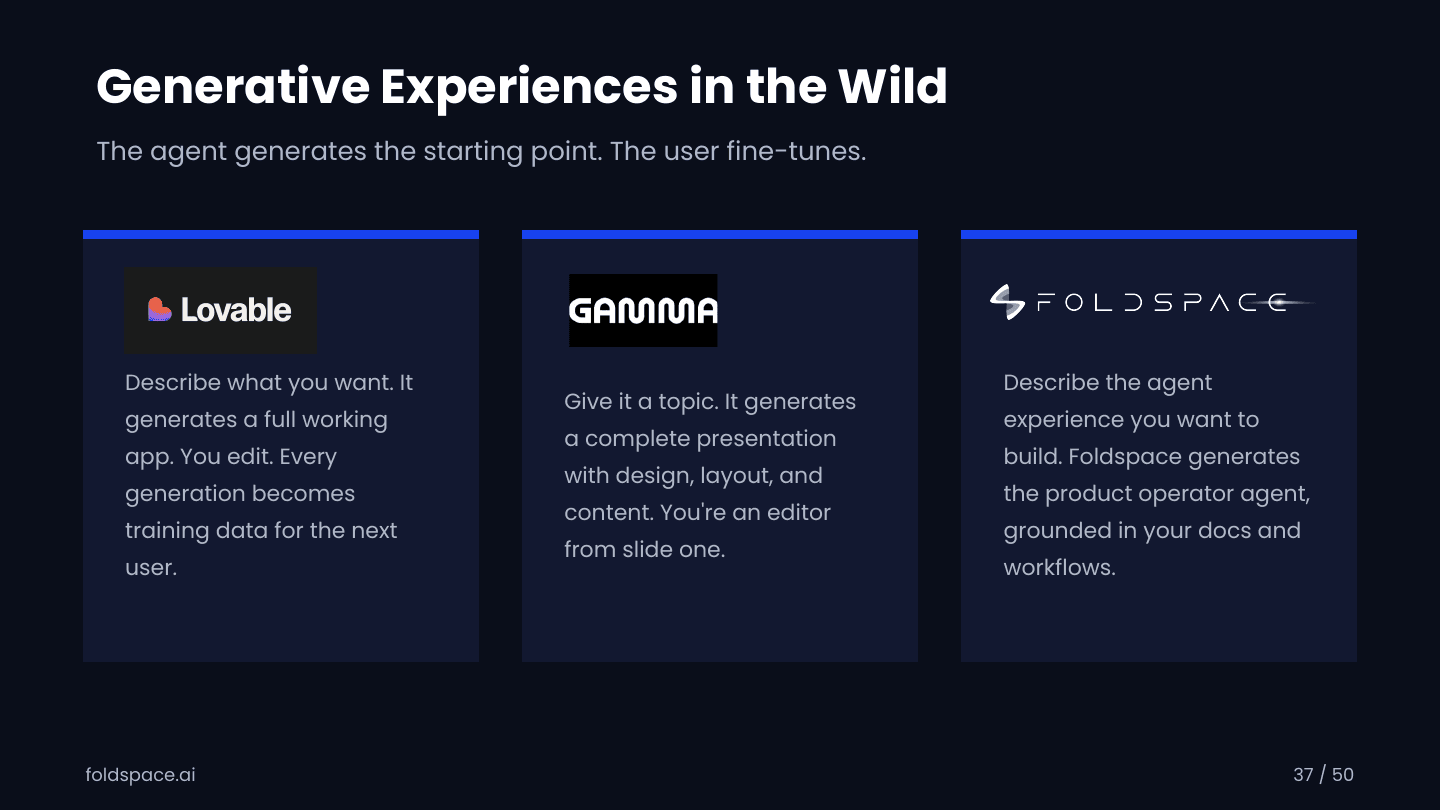 Generative Experiences in the Wild

The agent generates the starting point. The user fine-tunes.

Lovable

Describe what you want. It generates a full working app. You edit. Every generation becomes training data for the next user.

GAMMA

Give it a topic. It generates a complete presentation with design, layout, and content. You're an editor from slide one.

FOLDSPACE

Describe the agent experience you want to build. Foldspace generates the product operator agent, grounded in your docs and workflows.

foldspace.ai

37 / 50